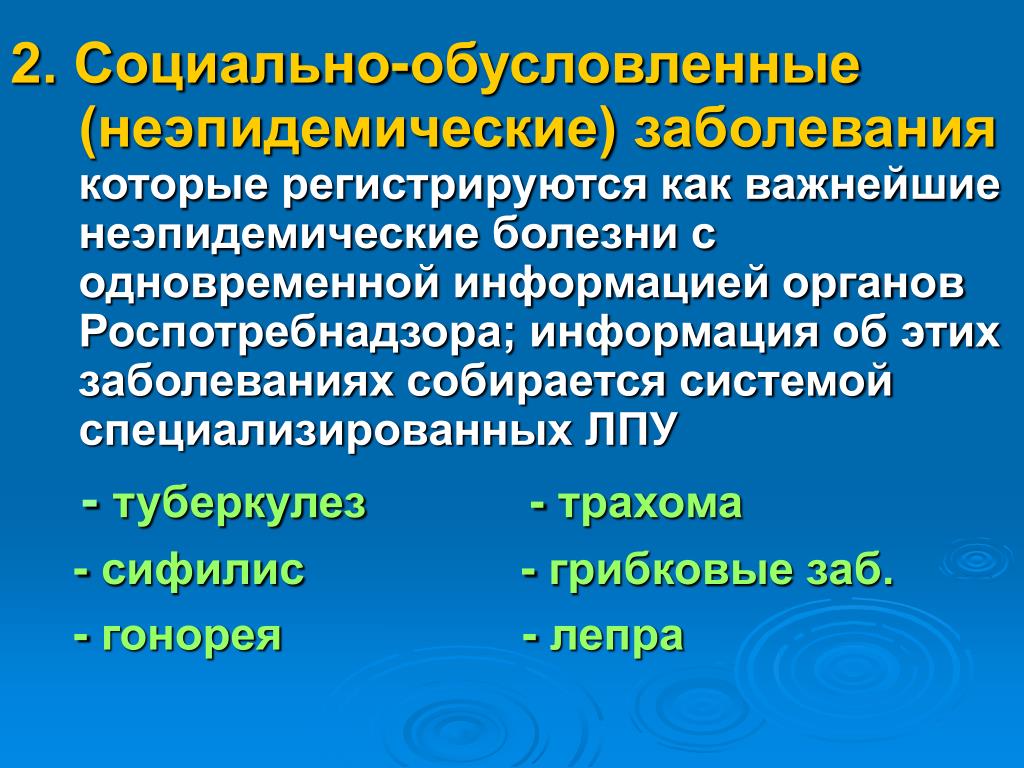 2. Социально-обусловленные (неэпидемические) заболевания которые регистрируются как важнейшие неэпидемические болезни с одновременной информацией органов Роспотребнадзора; информация об этих заболеваниях собирается системой специализированных ЛПУ

- туберкулез
- сифилис
- гонорея

- трахома
- грибковые заб.
- лепра